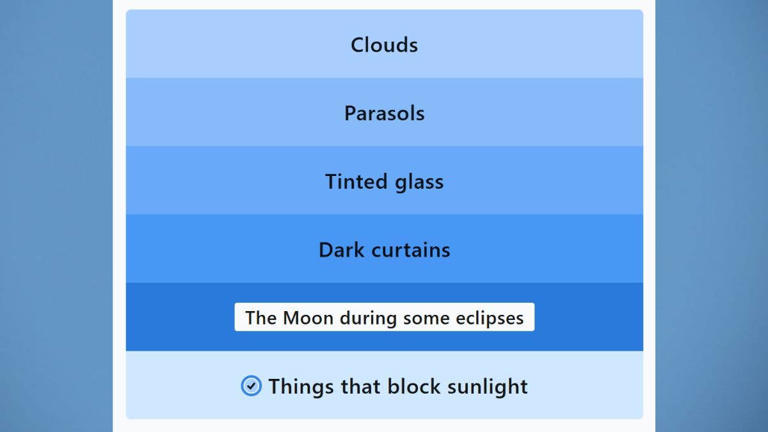 Clouds

Parasols

Tinted glass

Dark curtains

The Moon during some eclipses

Things that block sunlight